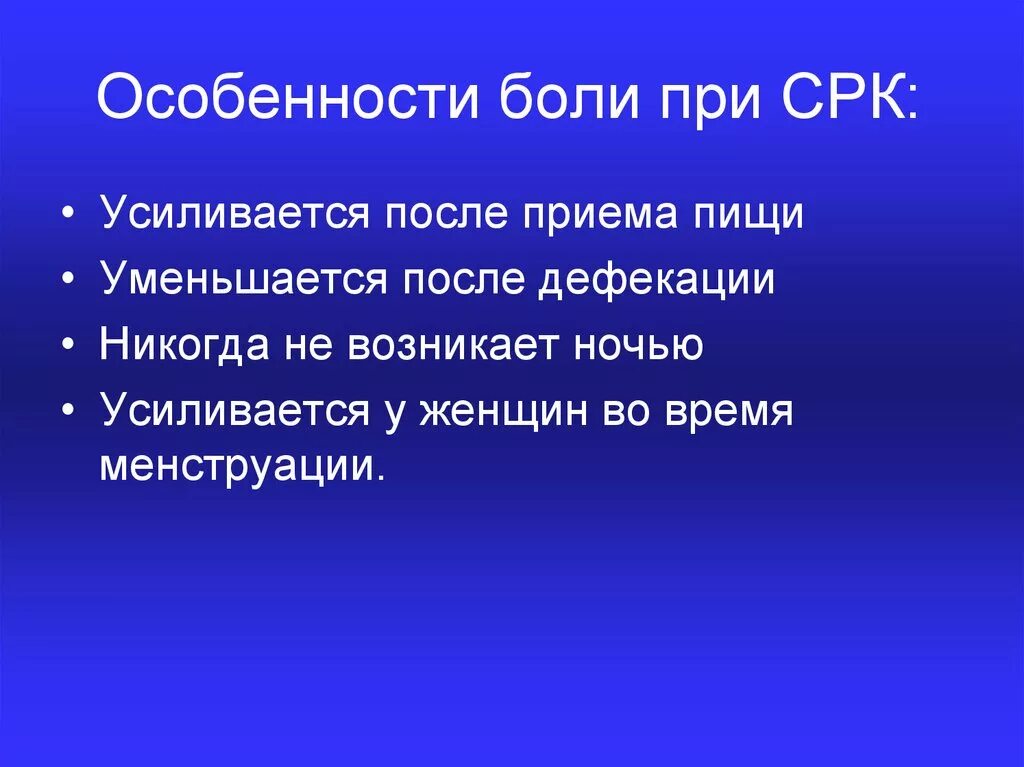 Особенности боли при СРК:

• Усиливается после приема пищи
• Уменьшается после дефекации
• Никогда не возникает ночью
• Усиливается у женщин во время менструации.